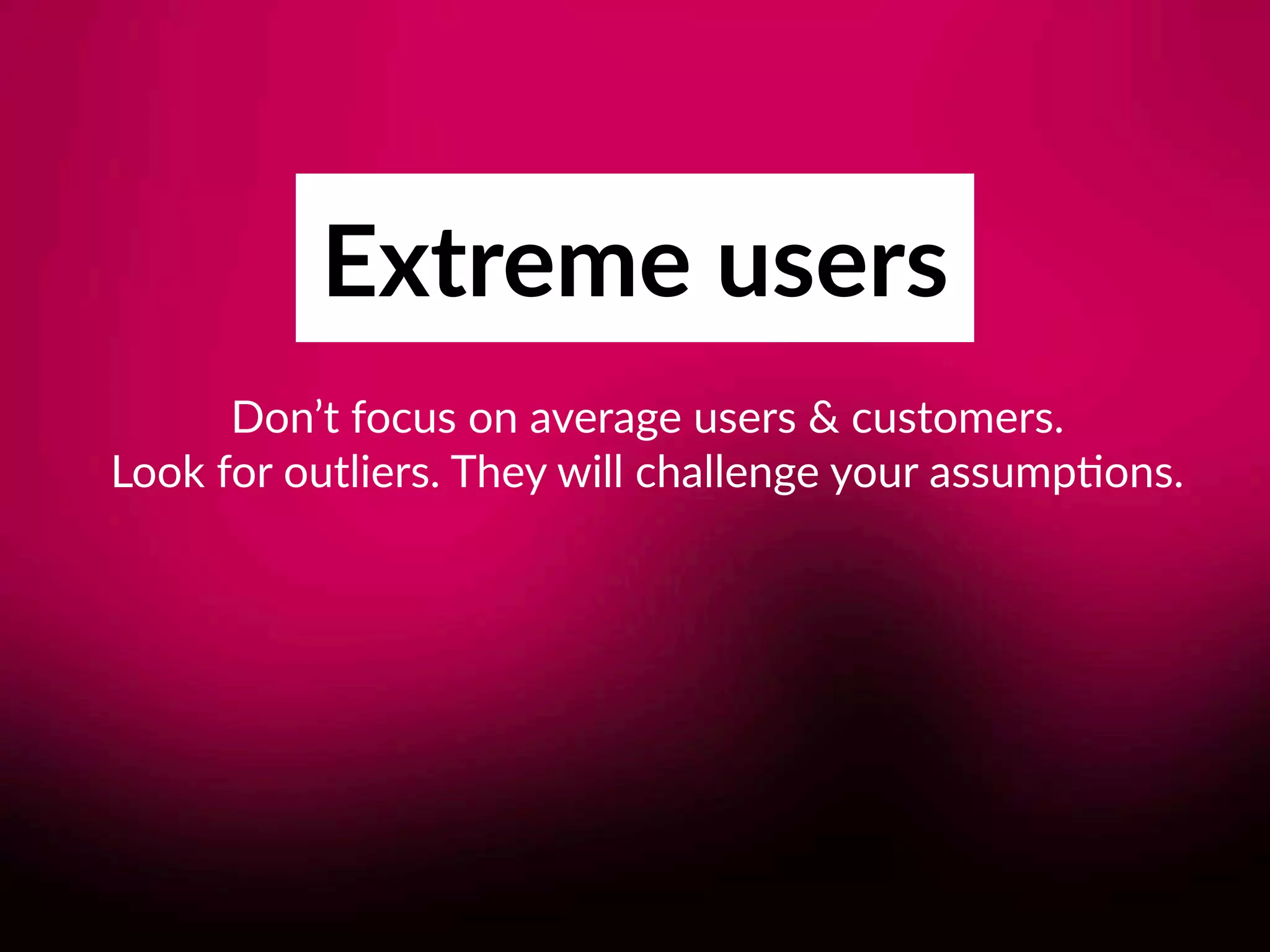 Extreme users

Don’t focus on average users & customers.
Look for outliers. They will challenge your assumptions.